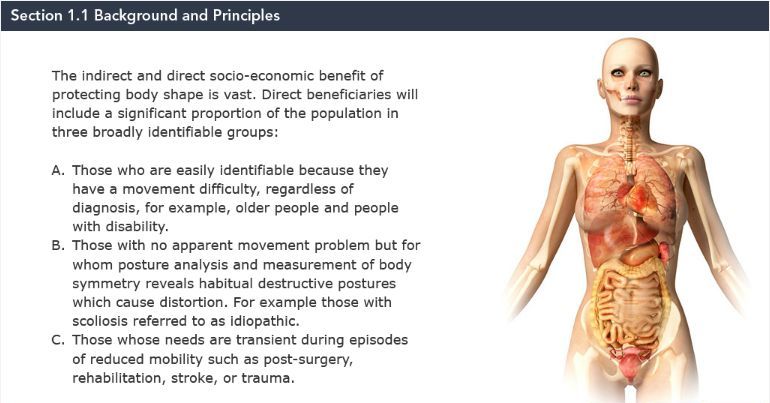 Section 1.1 Background and Principles

The indirect and direct socio-economic benefit of protecting body shape is vast. Direct beneficiaries will include a significant proportion of the population in three broadly identifiable groups:

A. Those who are easily identifiable because they have a movement difficulty, regardless of diagnosis, for example, older people and people with disability.
B. Those with no apparent movement problem but for whom posture analysis and measurement of body symmetry reveals habitual destructive postures which cause distortion. For example those with scoliosis referred to as idiopathic.
C. Those whose needs are transient during episodes of reduced mobility such as post-surgery, rehabilitation, stroke, or trauma.